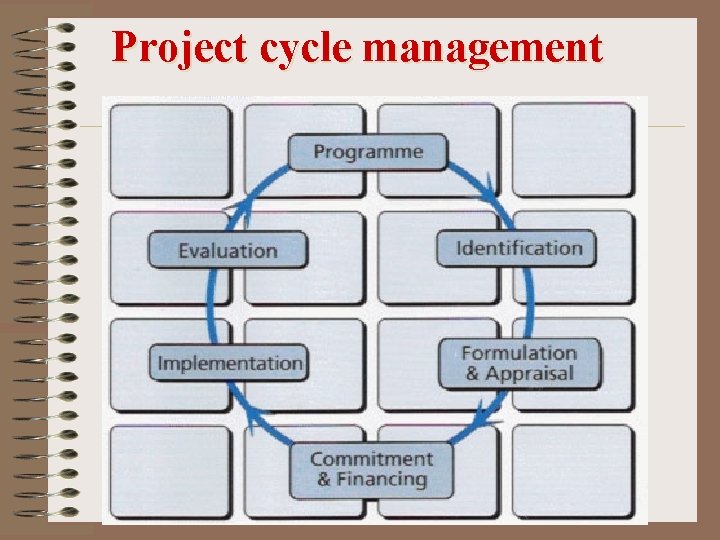 Project cycle management

Programme

Identification

Formulation & Appraisal

Commitment & Financing

Implementation

Evaluation